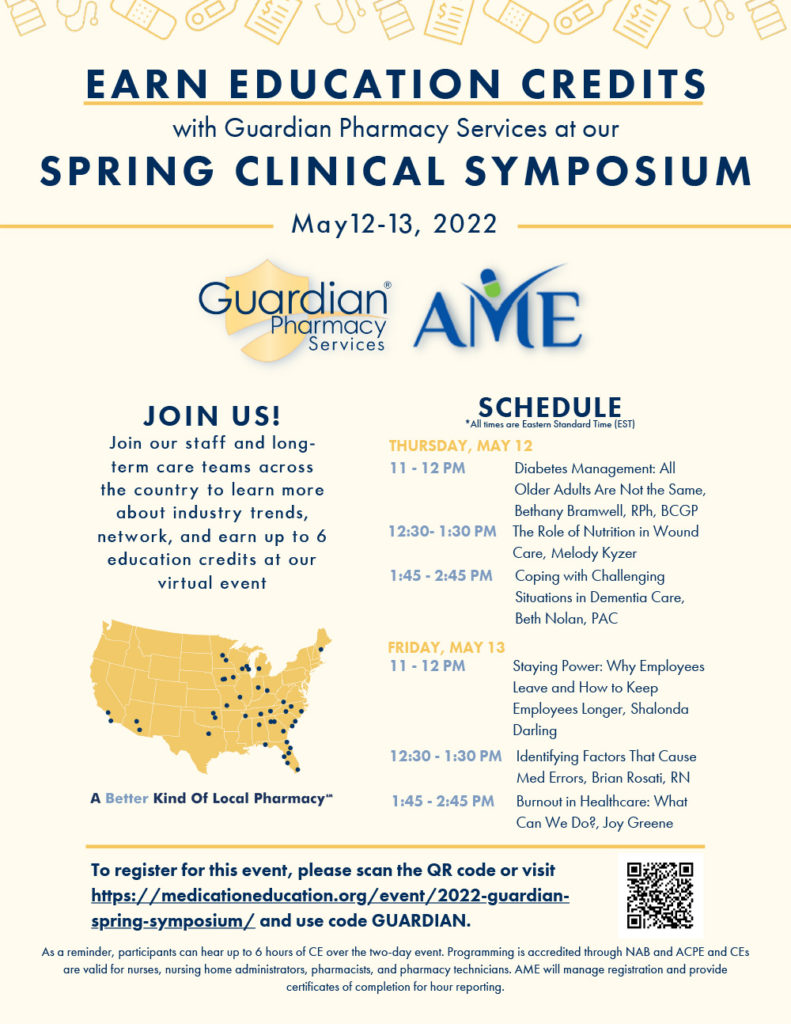 EARN EDUCATION CREDITS
with Guardian Pharmacy Services at our
SPRING CLINICAL SYMPOSIUM

May12-13, 2022

Guardian® Pharmacy Services

AME

JOIN US!
Join our staff and long-term care teams across the country to learn more about industry trends, network, and earn up to 6 education credits at our virtual event

A Better Kind Of Local Pharmacy℠

SCHEDULE
*All times are Eastern Standard Time (EST)

THURSDAY, MAY 12
11 - 12 PM Diabetes Management: All Older Adults Are Not the Same, Bethany Bramwell, RPh, BCGP
12:30- 1:30 PM The Role of Nutrition in Wound Care, Melody Kyzer
1:45 - 2:45 PM Coping with Challenging Situations in Dementia Care, Beth Nolan, PAC

FRIDAY, MAY 13
11 - 12 PM Staying Power: Why Employees Leave and How to Keep Employees Longer, Shalonda Darling
12:30 - 1:30 PM Identifying Factors That Cause Med Errors, Brian Rosati, RN
1:45 - 2:45 PM Burnout in Healthcare: What Can We Do?, Joy Greene

To register for this event, please scan the QR code or visit https://medicationeducation.org/event/2022-guardian-spring-symposium/ and use code GUARDIAN.

As a reminder, participants can hear up to 6 hours of CE over the two-day event. Programming is accredited through NAB and ACPE and CEs are valid for nurses, nursing home administrators, pharmacists, and pharmacy technicians. AME will manage registration and provide certificates of completion for hour reporting.